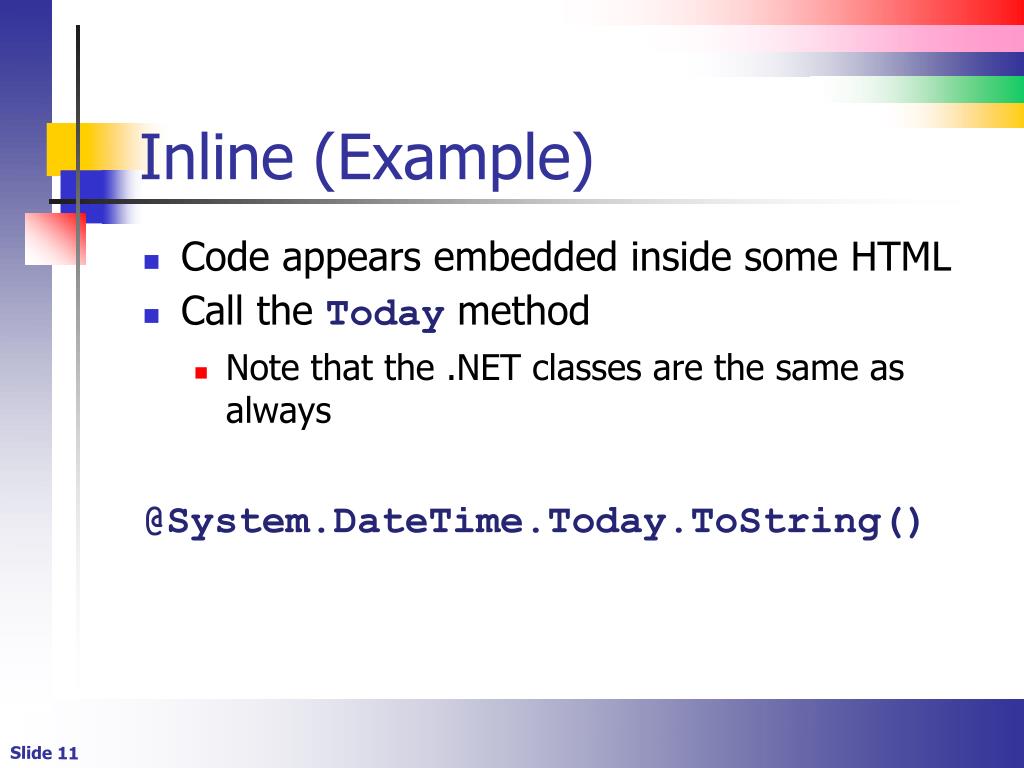 Inline (Example)

Code appears embedded inside some HTML

Call the Today method

Note that the .NET classes are the same as always

@System.DateTime.Today.ToString()

Slide 11